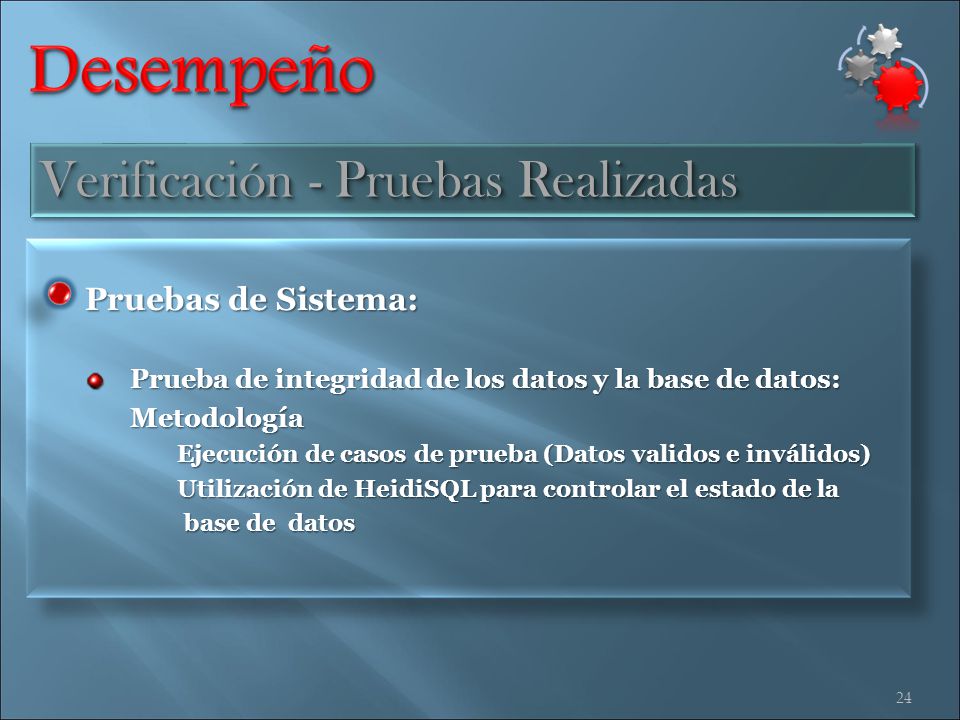 Desempeño

Verificación - Pruebas Realizadas

Pruebas de Sistema:

Prueba de integridad de los datos y la base de datos:

Metodología

Ejecución de casos de prueba (Datos validos e inválidos)

Utilización de HeidiSQL para controlar el estado de la base de datos

24